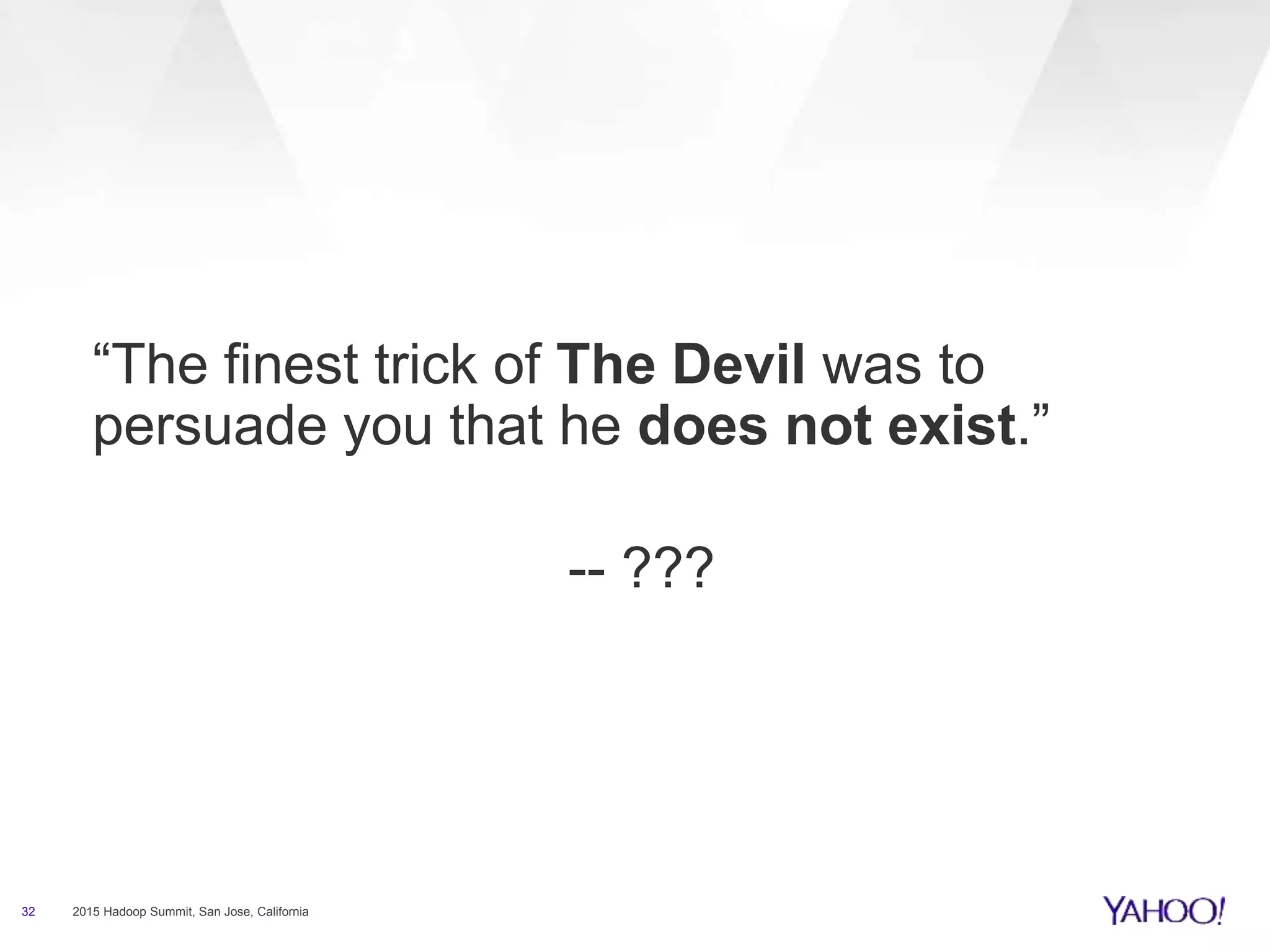 “The finest trick of The Devil was to persuade you that he does not exist.”

-- ???

32 2015 Hadoop Summit, San Jose, California

YAHOO!